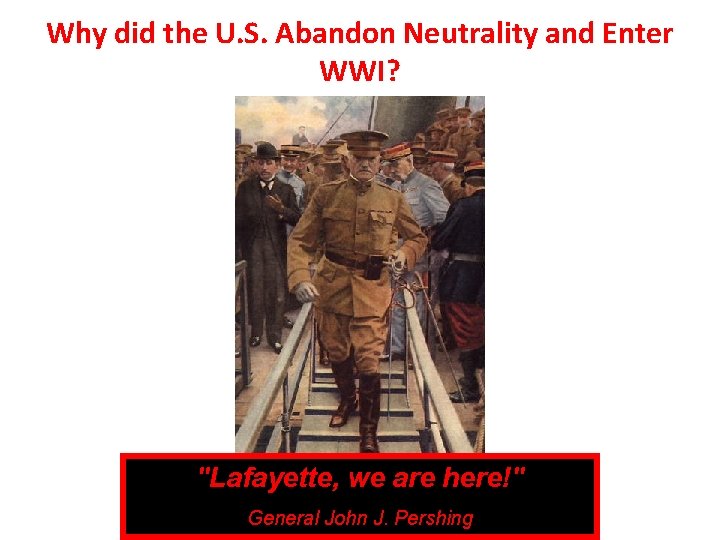 Why did the U.S. Abandon Neutrality and Enter WWI?

"Lafayette, we are here!"
General John J. Pershing